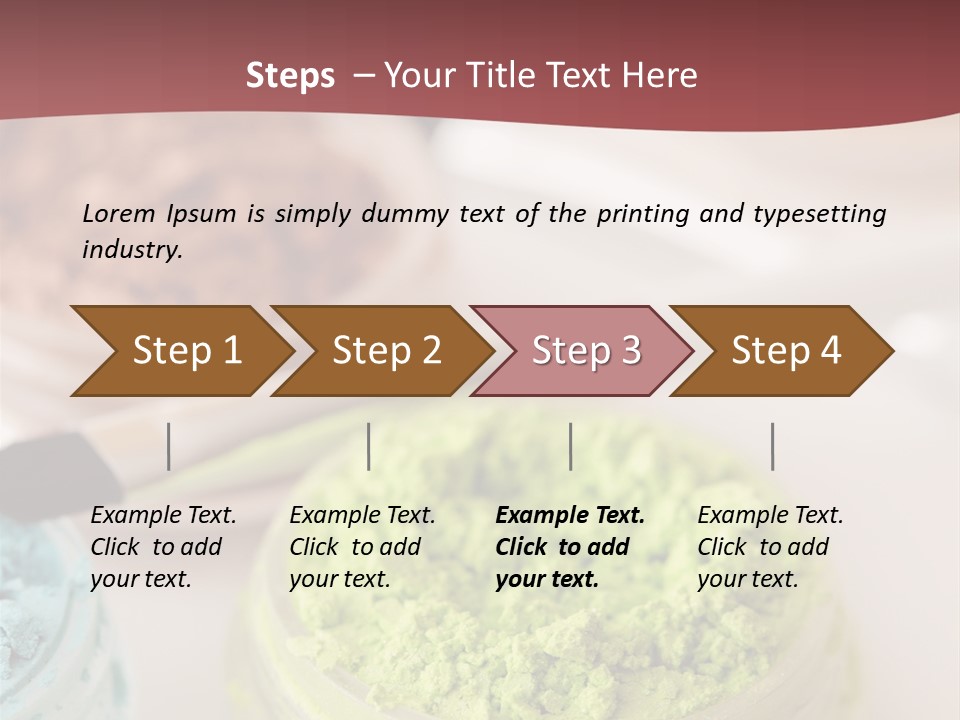 Steps – Your Title Text Here

Lorem Ipsum is simply dummy text of the printing and typesetting industry.

Step 1

Step 2

Step 3

Step 4

Example Text. Click to add your text.

Example Text. Click to add your text.

Example Text. Click to add your text.

Example Text. Click to add your text.